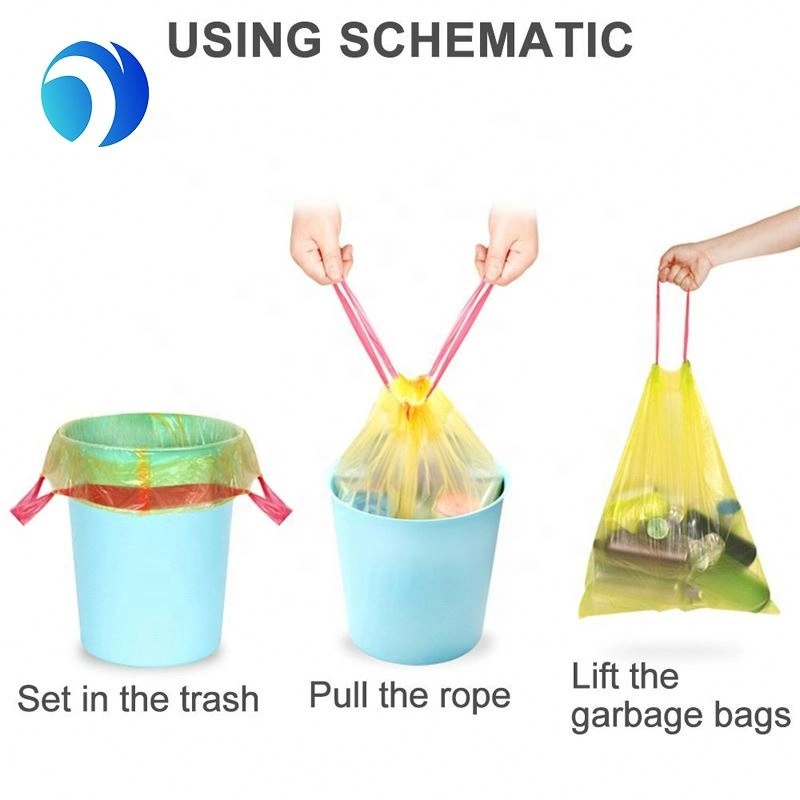 USING SCHEMATIC

Set in the trash

Pull the rope

Lift the garbage bags